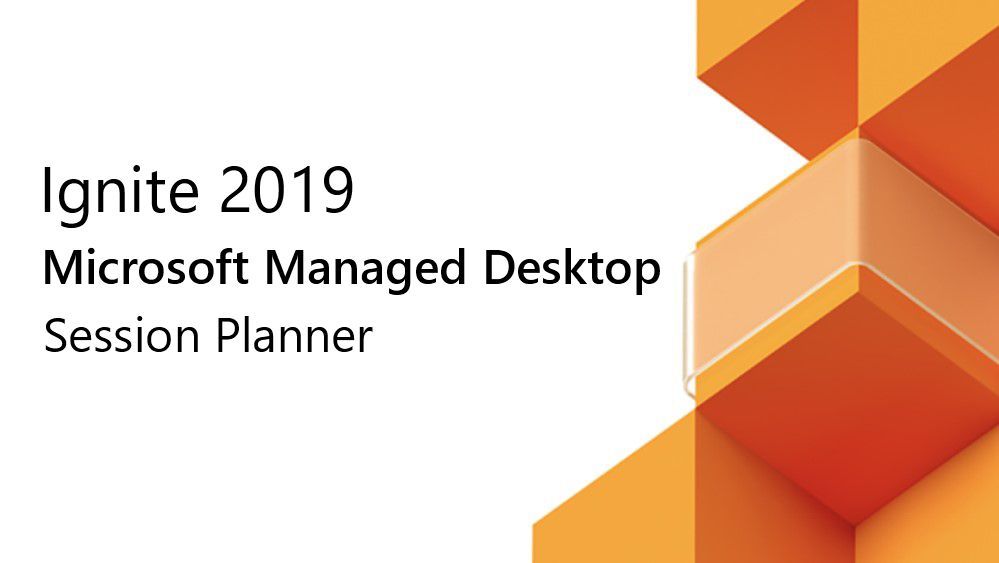 Ignite 2019
Microsoft Managed Desktop
Session Planner